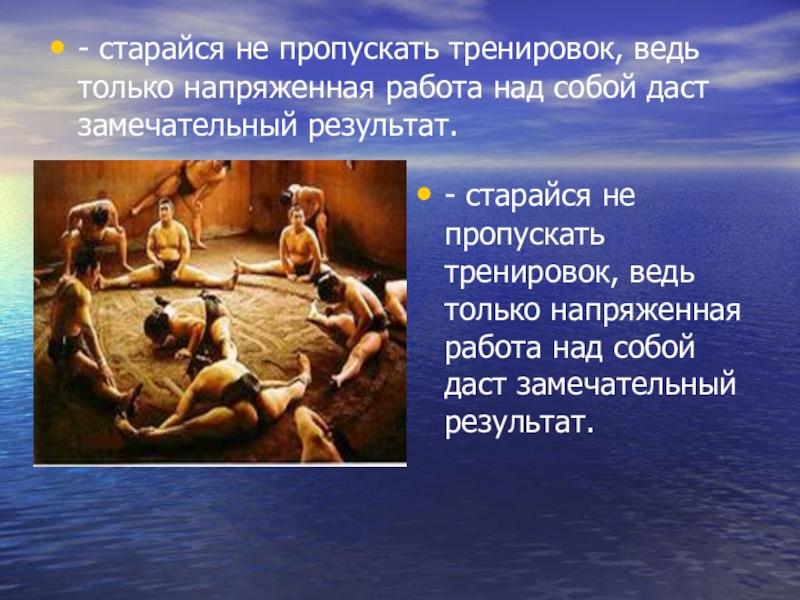 • - старайся не пропускать тренировок, ведь только напряженная работа над собой даст замечательный результат.

• - старайся не пропускать тренировок, ведь только напряженная работа над собой даст замечательный результат.